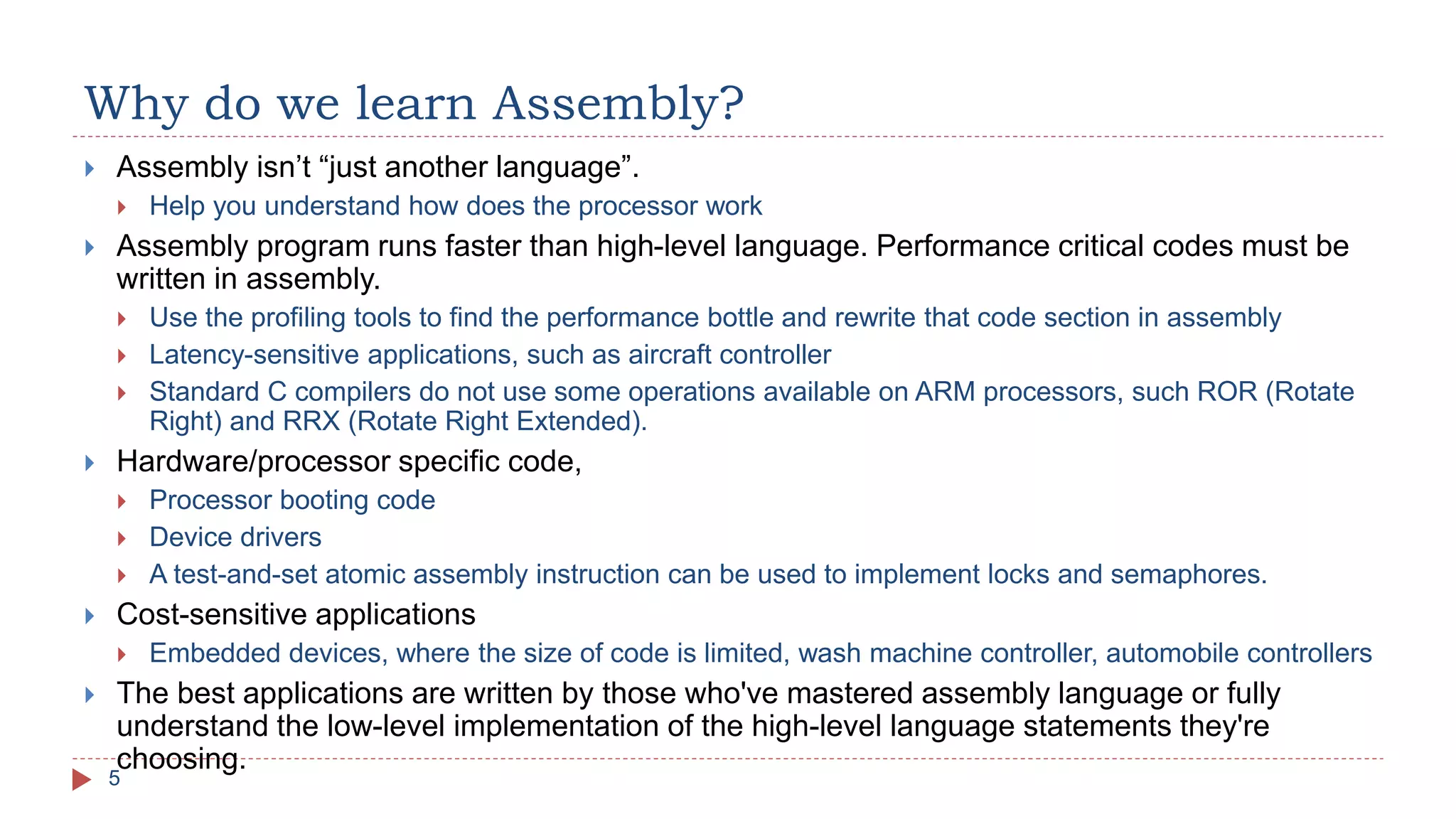 Why do we learn Assembly?

Assembly isn’t “just another language”.

Help you understand how does the processor work

Assembly program runs faster than high-level language. Performance critical codes must be written in assembly.

Use the profiling tools to find the performance bottle and rewrite that code section in assembly

Latency-sensitive applications, such as aircraft controller

Standard C compilers do not use some operations available on ARM processors, such ROR (Rotate Right) and RRX (Rotate Right Extended).

Hardware/processor specific code,

Processor booting code

Device drivers

A test-and-set atomic assembly instruction can be used to implement locks and semaphores.

Cost-sensitive applications

Embedded devices, where the size of code is limited, wash machine controller, automobile controllers

The best applications are written by those who've mastered assembly language or fully understand the low-level implementation of the high-level language statements they're choosing.

5